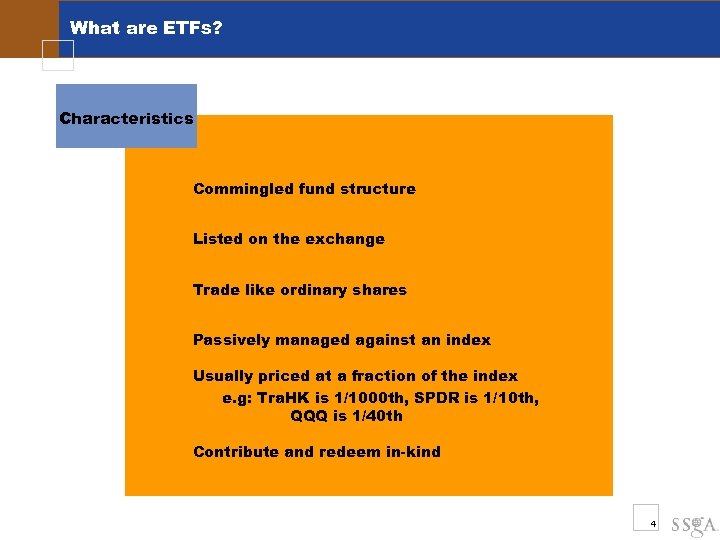 What are ETFs?

Characteristics

Commingled fund structure

Listed on the exchange

Trade like ordinary shares

Passively managed against an index

Usually priced at a fraction of the index
e.g: TraHK is 1/1000th, SPDR is 1/10th, QQQ is 1/40th

Contribute and redeem in-kind

4

SSgA